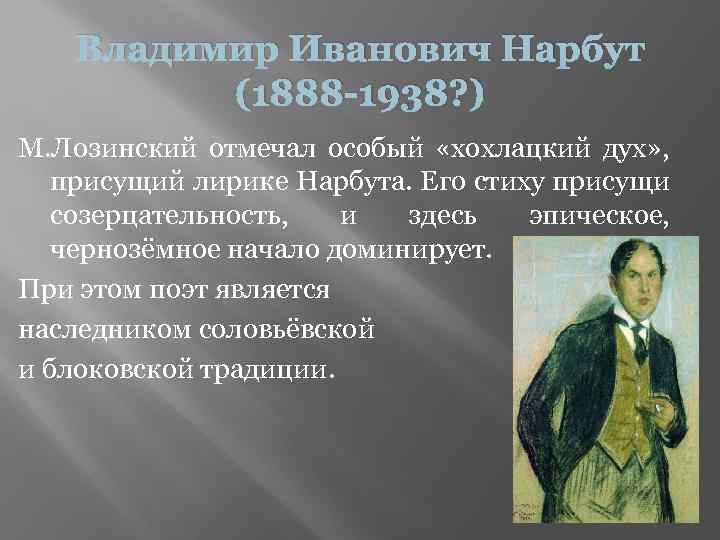 Владимир Иванович Нарбут (1888-1938?)

М.Лозинский отмечал особый «хохлацкий дух», присущий лирике Нарбута. Его стиху присущи созерцательность, и здесь эпическое, чернозёмное начало доминирует.

При этом поэт является наследником соловьёвской и блоковской традиции.